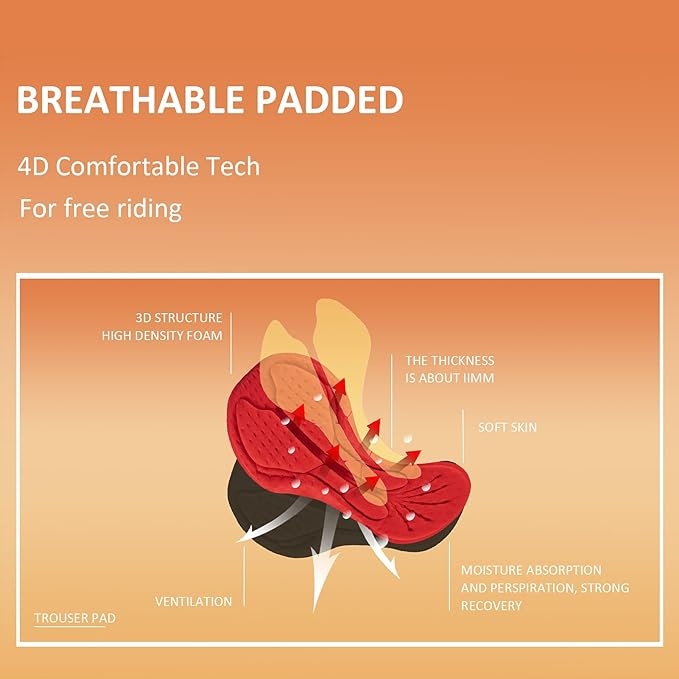 BREATHABLE PADDED

4D Comfortable Tech

For free riding

3D STRUCTURE
HIGH DENSITY FOAM

THE THICKNESS
IS ABOUT IIMM

SOFT SKIN

MOISTURE ABSORPTION
AND PERSPIRATION, STRONG
RECOVERY

VENTILATION

TROUSER PAD